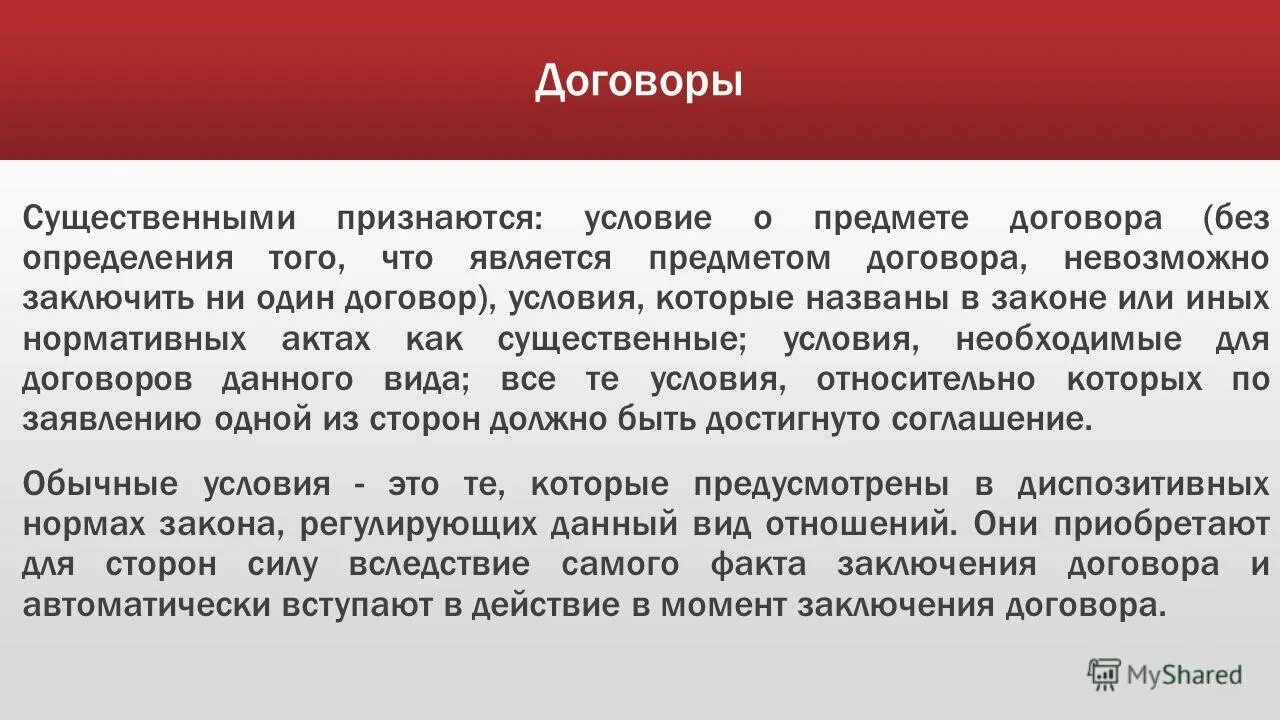 Договоры

Существенными признаются: условие о предмете договора (без определения того, что является предметом договора, невозможно заключить ни один договор), условия, которые названы в законе или иных нормативных актах как существенные; условия, необходимые для договоров данного вида; все те условия, относительно которых по заявлению одной из сторон должно быть достигнуто соглашение.

Обычные условия - это те, которые предусмотрены в диспозитивных нормах закона, регулирующих данный вид отношений. Они приобретают для сторон силу вследствие самого факта заключения договора и автоматически вступают в действие в момент заключения договора.

MyShared